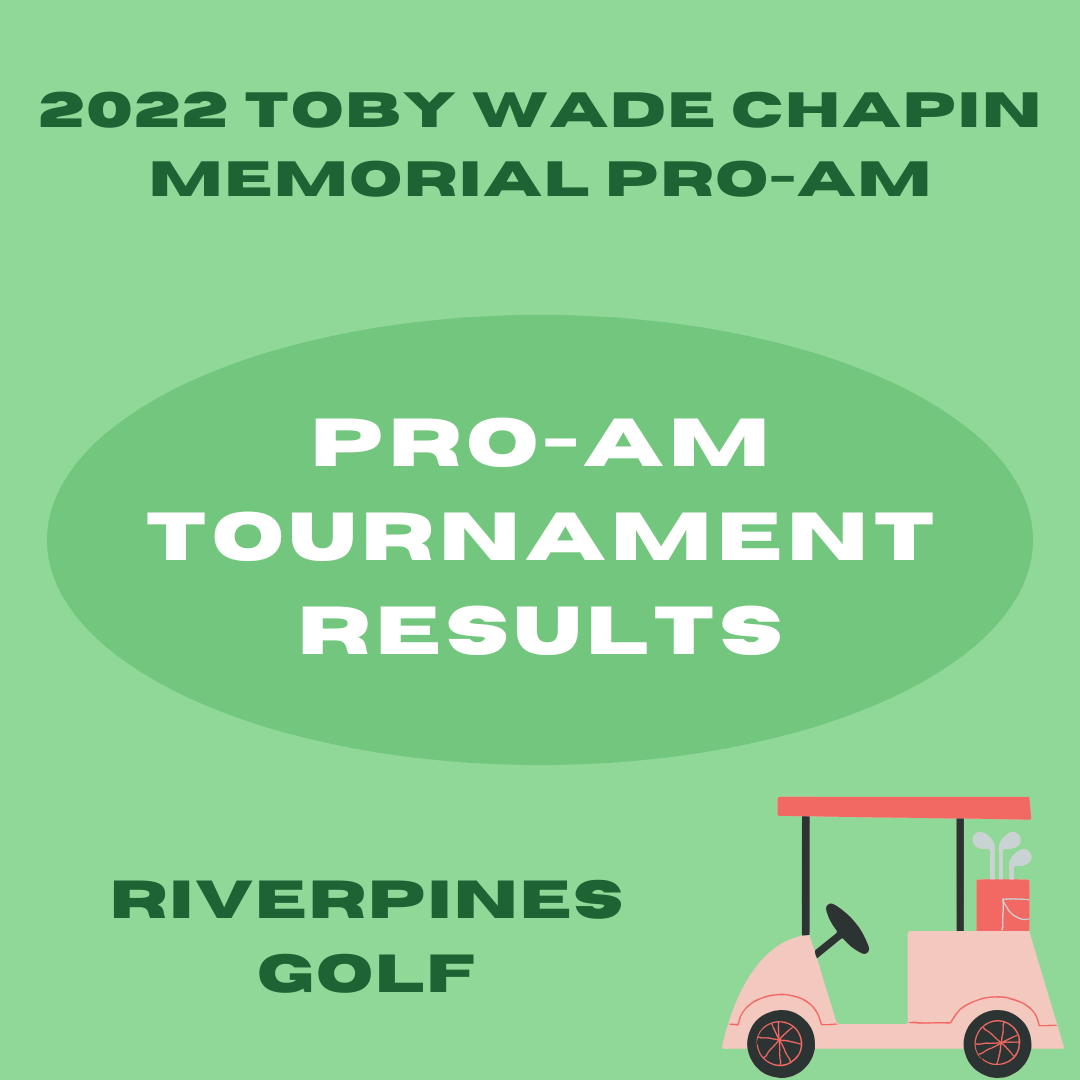 2022 TOBY WADE CHAPIN MEMORIAL PRO-AM

PRO-AM TOURNAMENT RESULTS

RIVERPINES GOLF